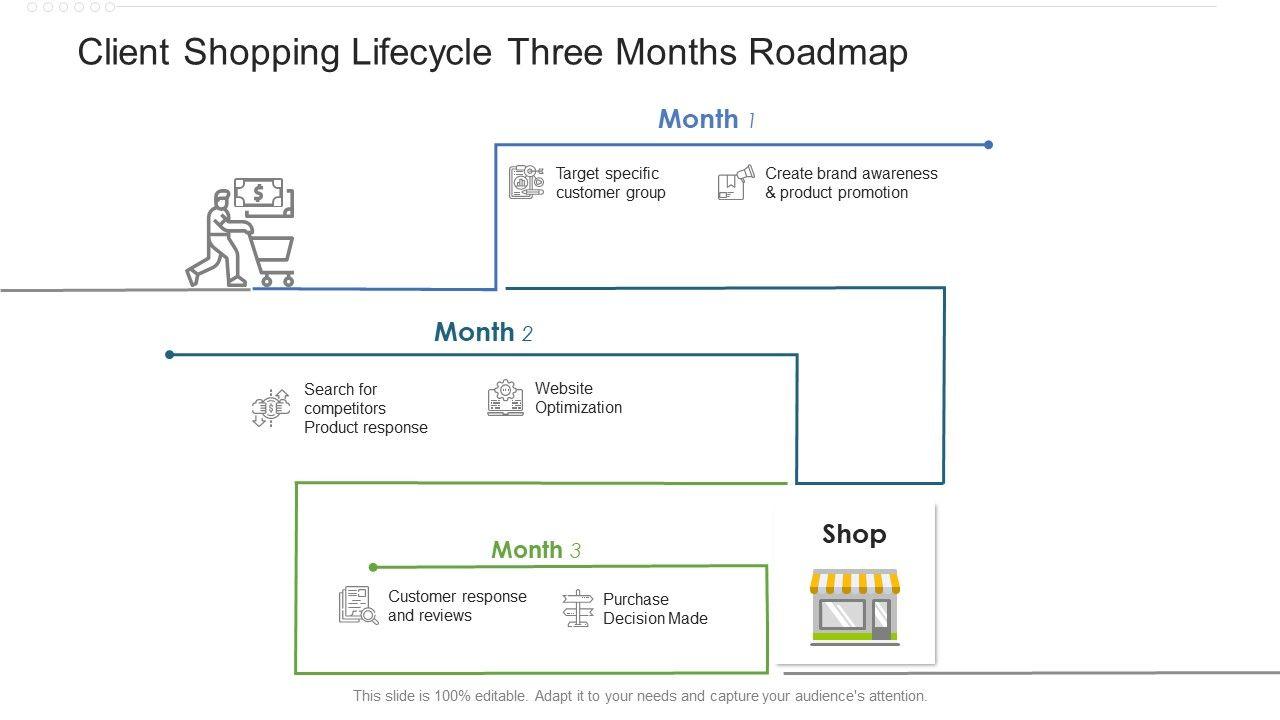 Client Shopping Lifecycle Three Months Roadmap

Month 1

Target specific customer group

Create brand awareness & product promotion

Month 2

Search for competitors Product response

Website Optimization

Month 3

Customer response and reviews

Purchase Decision Made

Shop

This slide is 100% editable. Adapt it to your needs and capture your audience's attention.